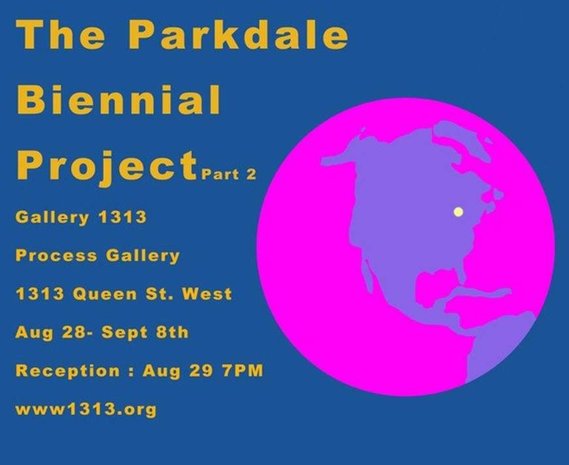 The Parkdale Biennial Project Part 2

Gallery 1313

Process Gallery

1313 Queen St. West

Aug 28- Sept 8th

Reception : Aug 29 7PM

www1313.org